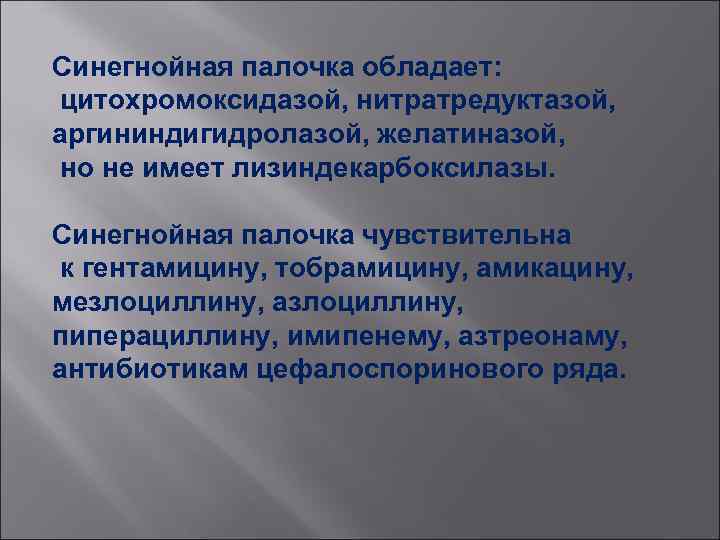 Синегнойная палочка обладает: цитохромоксидазой, нитратредуктазой, аргининдигидролазой, желатиназой, но не имеет лизиндекарбоксилазы.

Синегнойная палочка чувствительна к гентамицину, тобрамицину, амикацину, мезлоциллину, азлоциллину, пиперациллину, имипенему, азтреонаму, антибиотикам цефалоспоринового ряда.